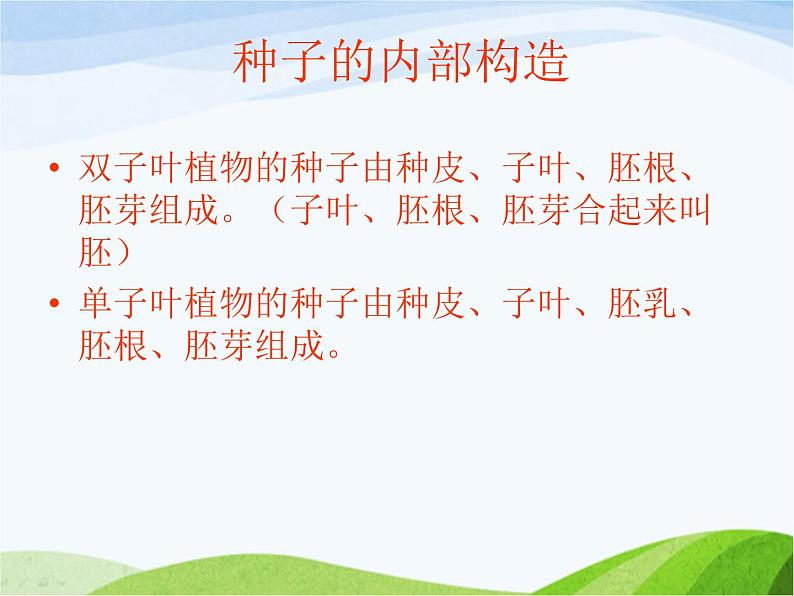 种子的内部构造

• 双子叶植物的种子由种皮、子叶、胚根、胚芽组成。（子叶、胚根、胚芽合起来叫胚）

• 单子叶植物的种子由种皮、子叶、胚乳、胚根、胚芽组成。